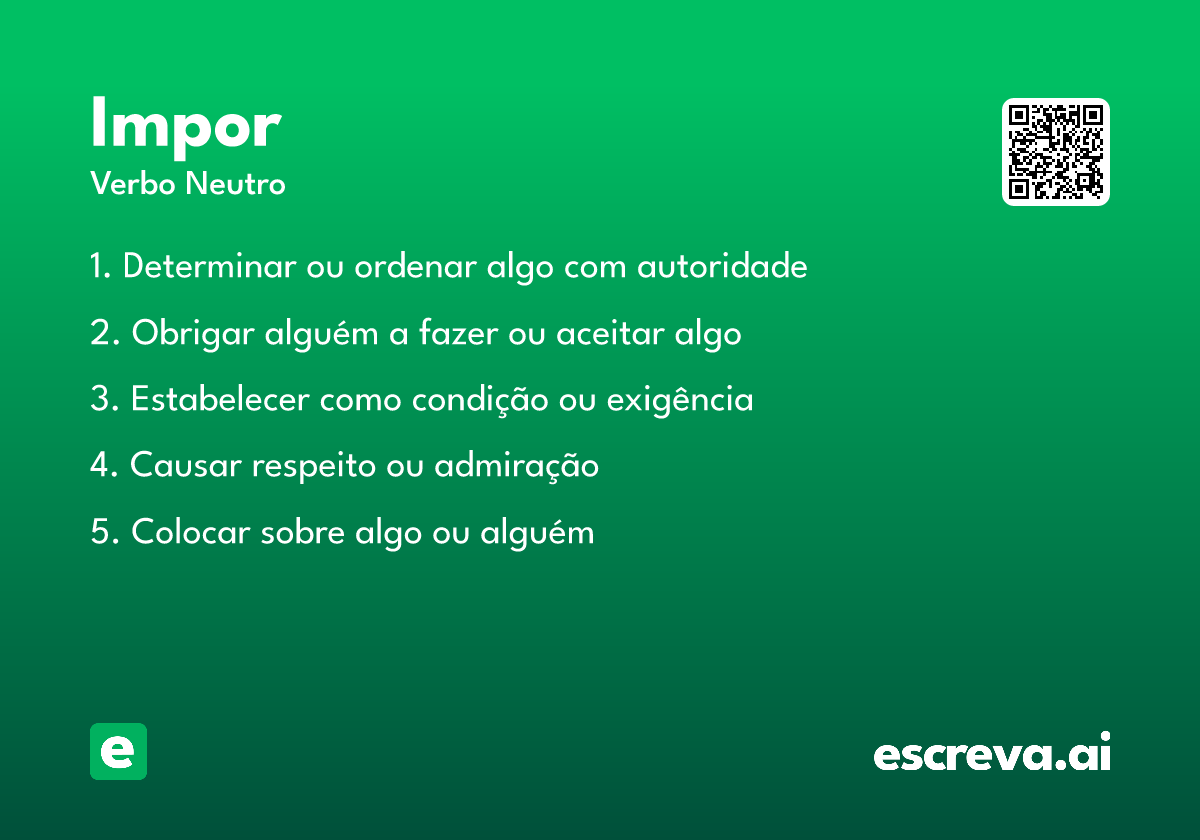 Impor
Verbo Neutro

1. Determinar ou ordenar algo com autoridade

2. Obrigar alguém a fazer ou aceitar algo

3. Estabelecer como condição ou exigência

4. Causar respeito ou admiração

5. Colocar sobre algo ou alguém

e

escreva.ai